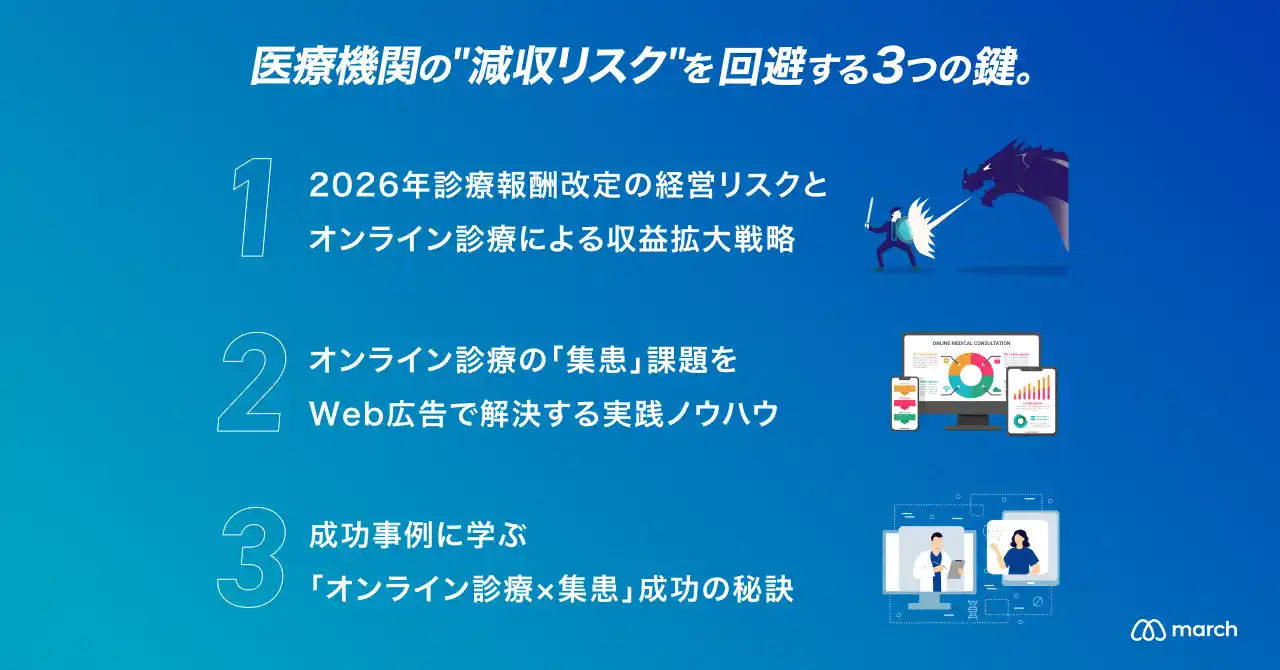 医療機関の"減収リスク"を回避する3つの鍵。

1
2026年診療報酬改定の経営リスクと
オンライン診療による収益拡大戦略

2
オンライン診療の「集患」課題を
Web広告で解決する実践ノウハウ

ONLINE MEDICAL CONSULTATION

3
成功事例に学ぶ
「オンライン診療×集患」成功の秘訣

march